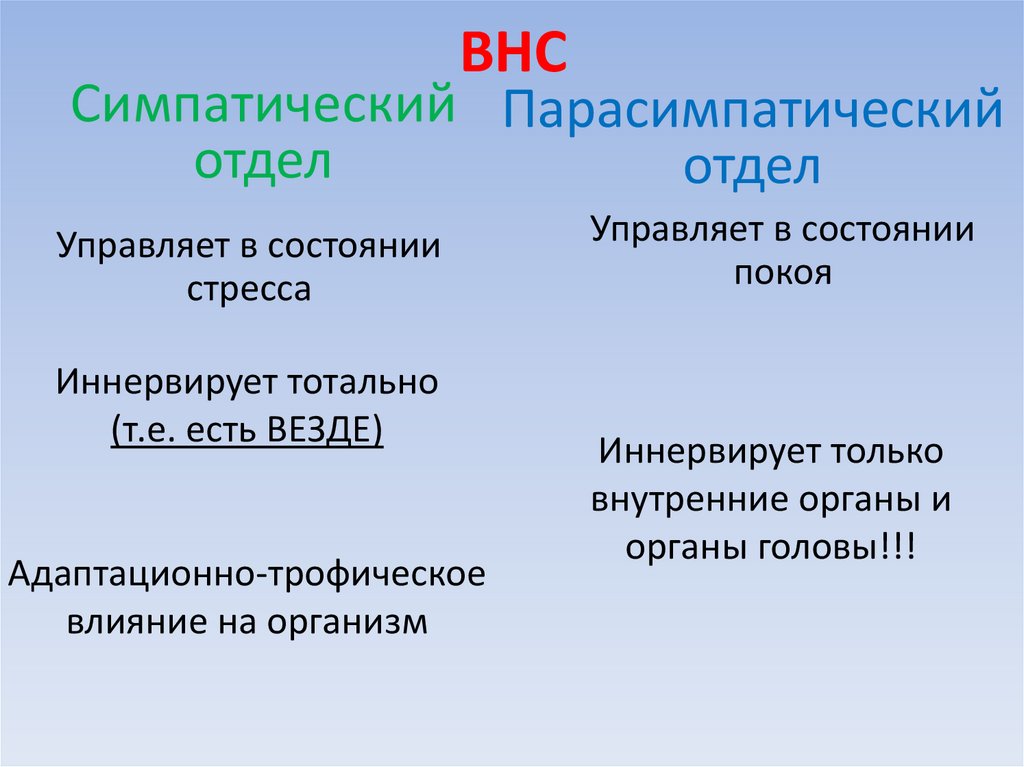 ВНС

Симпатический отдел

Управляет в состоянии стресса

Иннервирует тотально (т.е. есть ВЕЗДЕ)

Адаптационно-трофическое влияние на организм

Парасимпатический отдел

Управляет в состоянии покоя

Иннервирует только внутренние органы и органы головы!!!